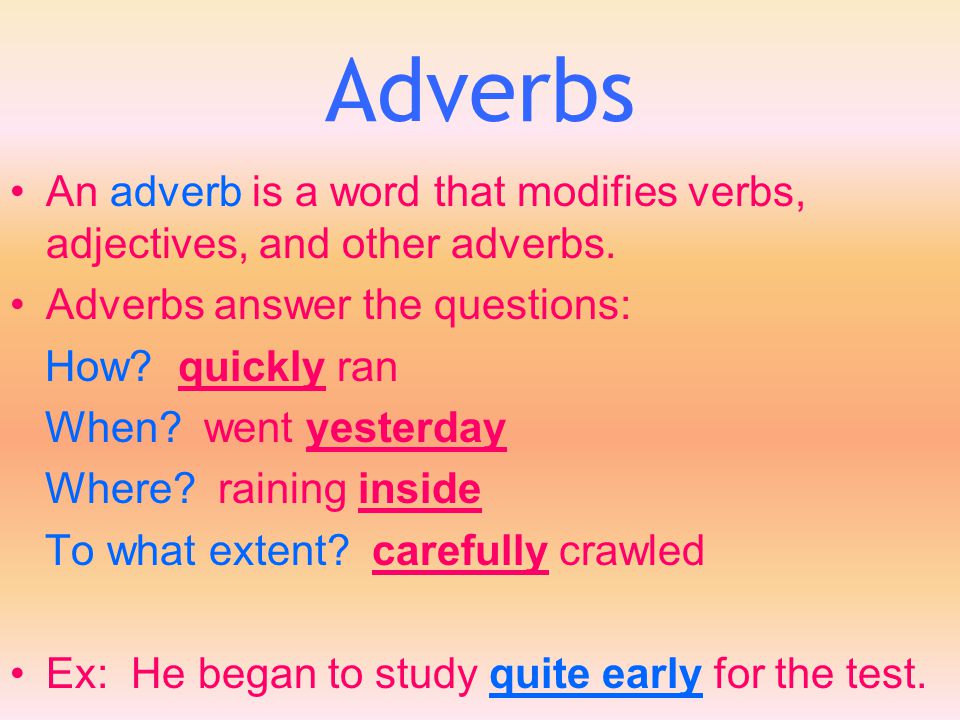 Adverbs

• An adverb is a word that modifies verbs, adjectives, and other adverbs.

• Adverbs answer the questions:

How? quickly ran

When? went yesterday

Where? raining inside

To what extent? carefully crawled

• Ex: He began to study quite early for the test.